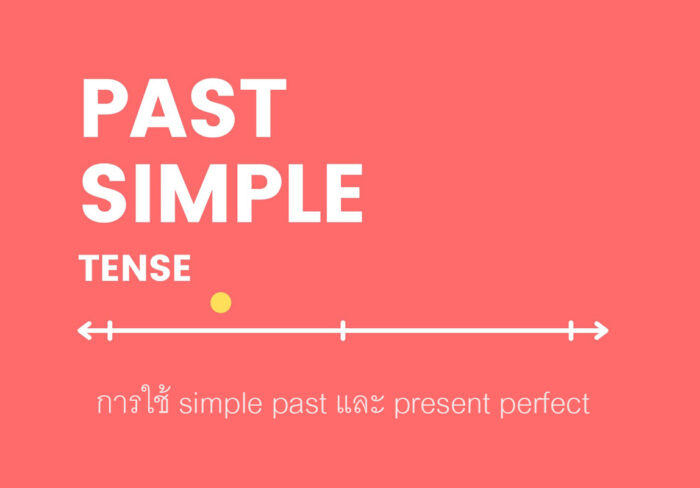 PAST SIMPLE
TENSE

การใช้ simple past และ present perfect